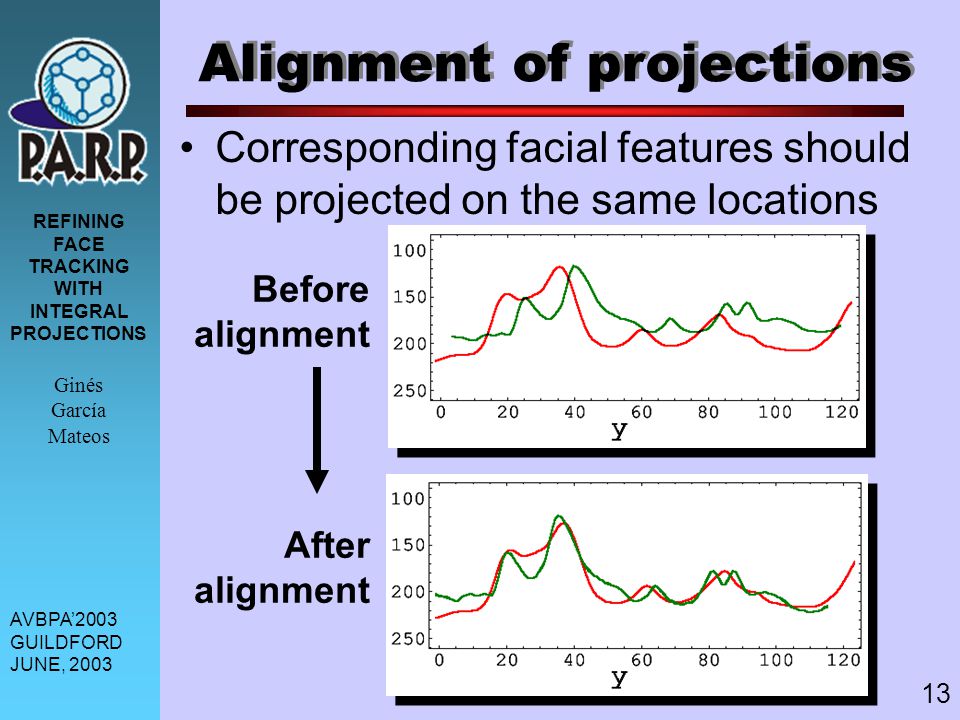 P.A.R.P.

REFINING FACE TRACKING WITH INTEGRAL PROJECTIONS

Ginés García Mateos

AVBPA'2003 GUILDFORD JUNE, 2003

Alignment of projections

• Corresponding facial features should be projected on the same locations

Before alignment

100
150
200
250
0 20 40 60 80 100 120
y

After alignment

100
150
200
250
0 20 40 60 80 100 120
y

13